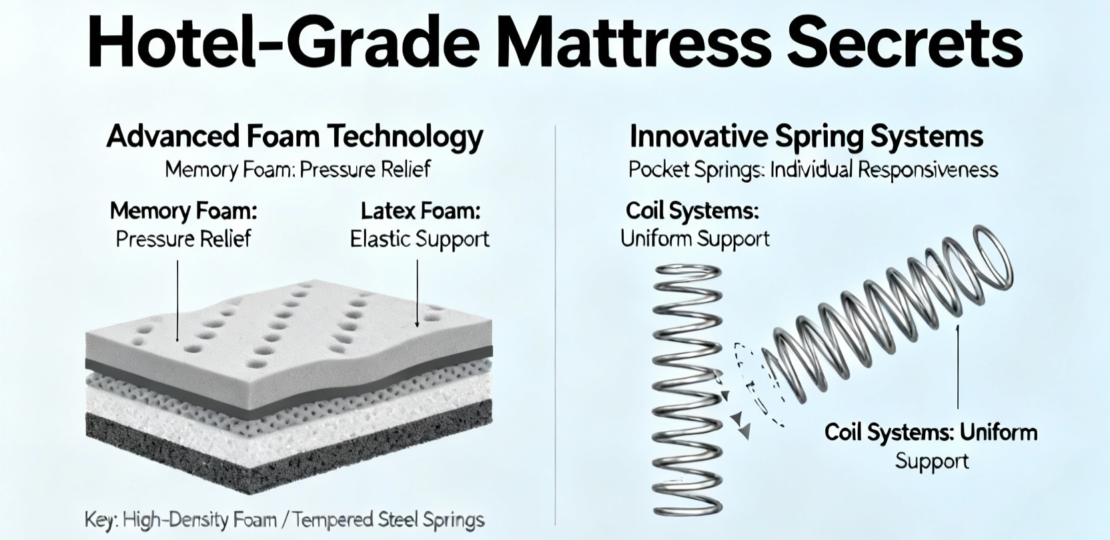 Hotel-Grade Mattress Secrets

Advanced Foam Technology
Memory Foam: Pressure Relief

Memory Foam:
Pressure Relief

Latex Foam:
Elastic Support

Key: High-Density Foam / Tempered Steel Springs

Innovative Spring Systems
Pocket Springs: Individual Responsiveness

Coil Systems:
Uniform Support

Coil Systems: Uniform
Support